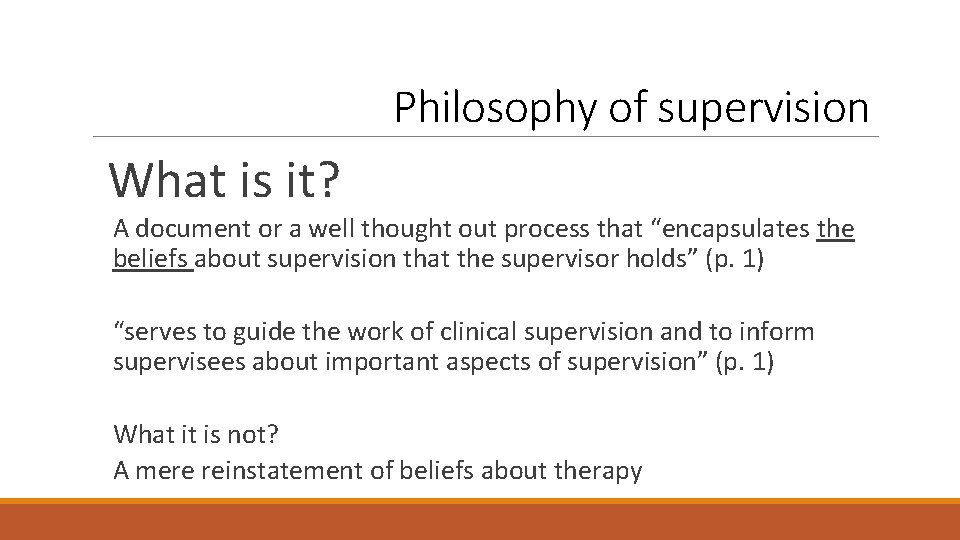 Philosophy of supervision

What is it?

A document or a well thought out process that “encapsulates the beliefs about supervision that the supervisor holds” (p. 1)

“serves to guide the work of clinical supervision and to inform supervisees about important aspects of supervision” (p. 1)

What it is not?
A mere reinstatement of beliefs about therapy